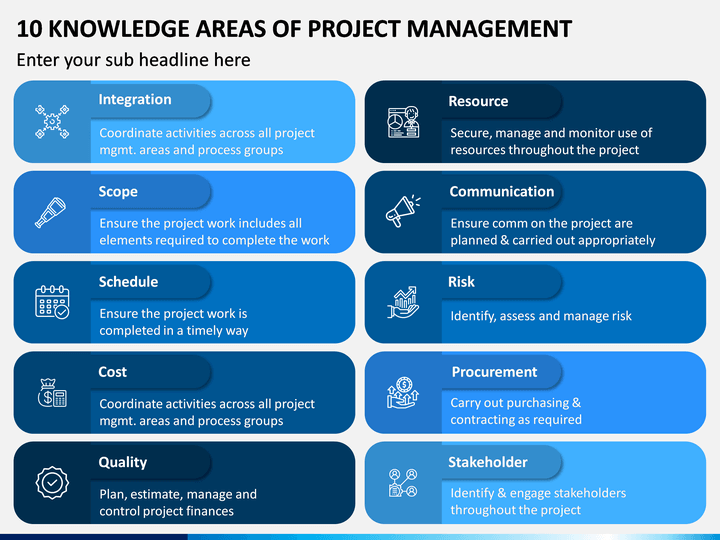 10 KNOWLEDGE AREAS OF PROJECT MANAGEMENT

Enter your sub headline here

Integration

Coordinate activities across all project mgmt. areas and process groups

Scope

Ensure the project work includes all elements required to complete the work

Schedule

Ensure the project work is completed in a timely way

Cost

Coordinate activities across all project mgmt. areas and process groups

Quality

Plan, estimate, manage and control project finances

Resource

Secure, manage and monitor use of resources throughout the project

Communication

Ensure comm on the project are planned & carried out appropriately

Risk

Identify, assess and manage risk

Procurement

Carry out purchasing & contracting as required

Stakeholder

Identify & engage stakeholders throughout the project